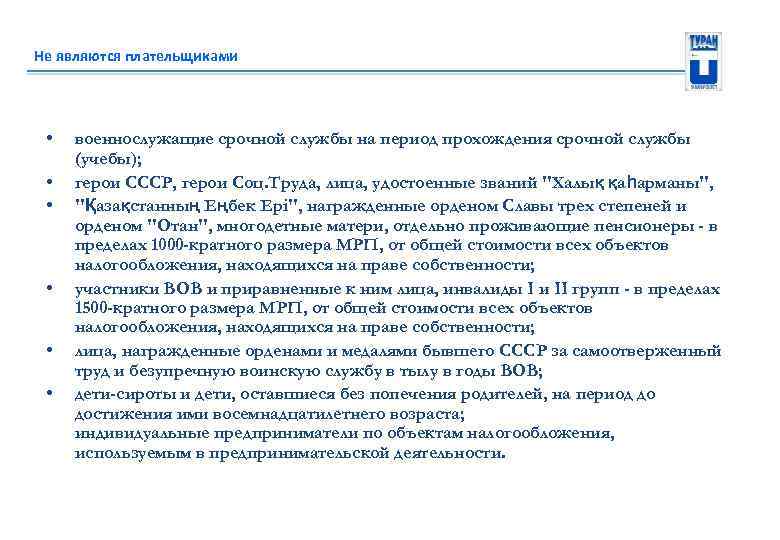 Не являются плательщиками

ТУРАН

• военнослужащие срочной службы на период прохождения срочной службы (учебы);
• герои СССР, герои Соц.Труда, лица, удостоенные званий "Халық қаһарманы",
• "Қазақстанның Еңбек Ері", награжденные орденом Славы трех степеней и орденом "Отан", многодетные матери, отдельно проживающие пенсионеры - в пределах 1000-кратного размера МРП, от общей стоимости всех объектов налогообложения, находящихся на праве собственности;
• участники ВОВ и приравненные к ним лица, инвалиды I и II групп - в пределах 1500-кратного размера МРП, от общей стоимости всех объектов налогообложения, находящихся на праве собственности;
• лица, награжденные орденами и медалями бывшего СССР за самоотверженный труд и безупречную воинскую службу в тылу в годы ВОВ;
• дети-сироты и дети, оставшиеся без попечения родителей, на период до достижения ими восемнадцатилетнего возраста;
индивидуальные предприниматели по объектам налогообложения, используемым в предпринимательской деятельности.